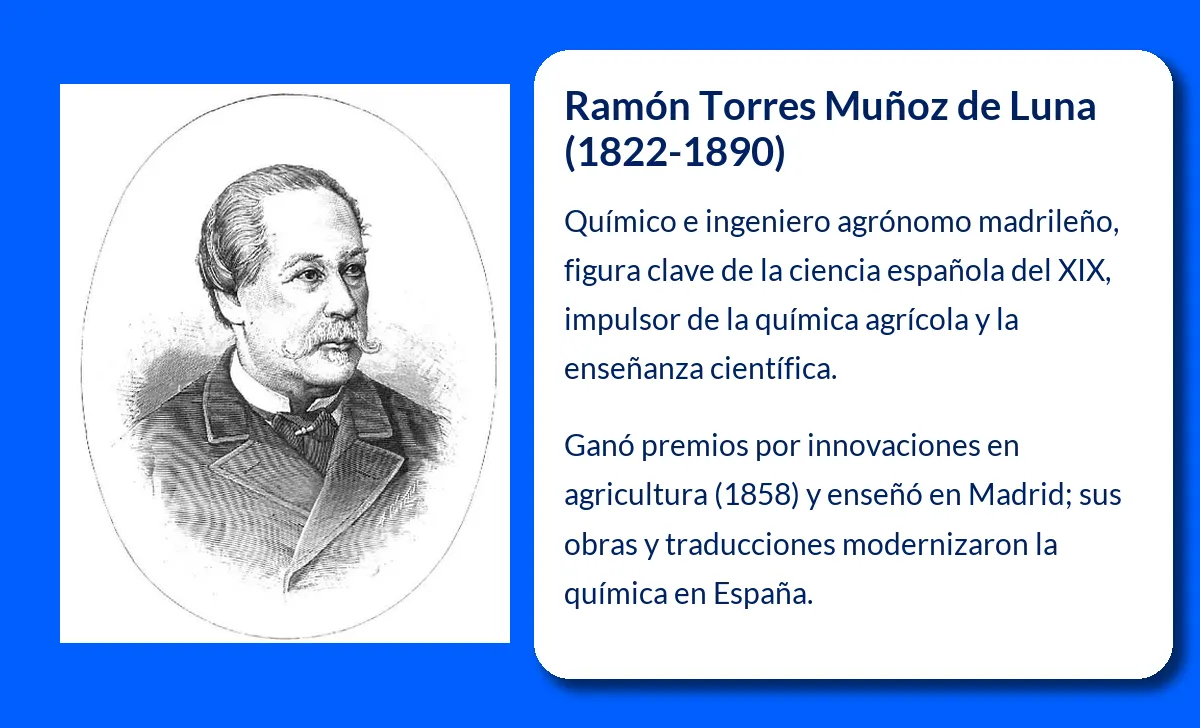 Ramón Torres Muñoz de Luna (1822-1890)

Químico e ingeniero agrónomo madrileño, figura clave de la ciencia española del XIX, impulsor de la química agrícola y la enseñanza científica.

Ganó premios por innovaciones en agricultura (1858) y enseñó en Madrid; sus obras y traducciones modernizaron la química en España.